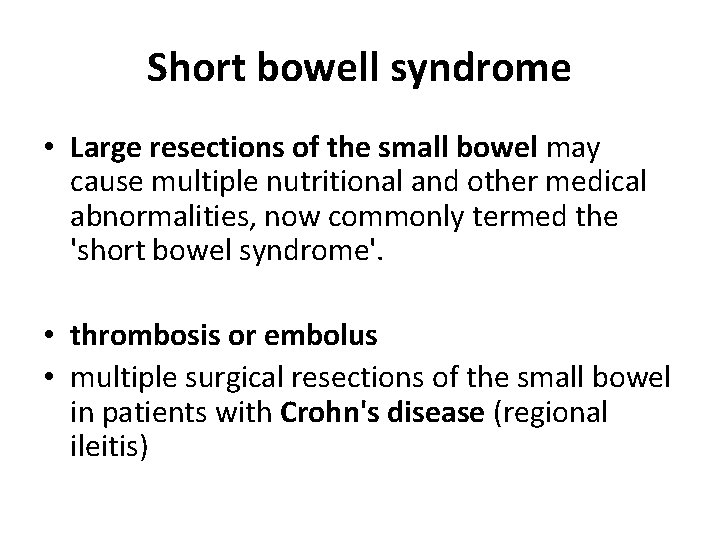 Short bowell syndrome

• Large resections of the small bowel may cause multiple nutritional and other medical abnormalities, now commonly termed the 'short bowel syndrome'.

• thrombosis or embolus
• multiple surgical resections of the small bowel in patients with Crohn's disease (regional ileitis)